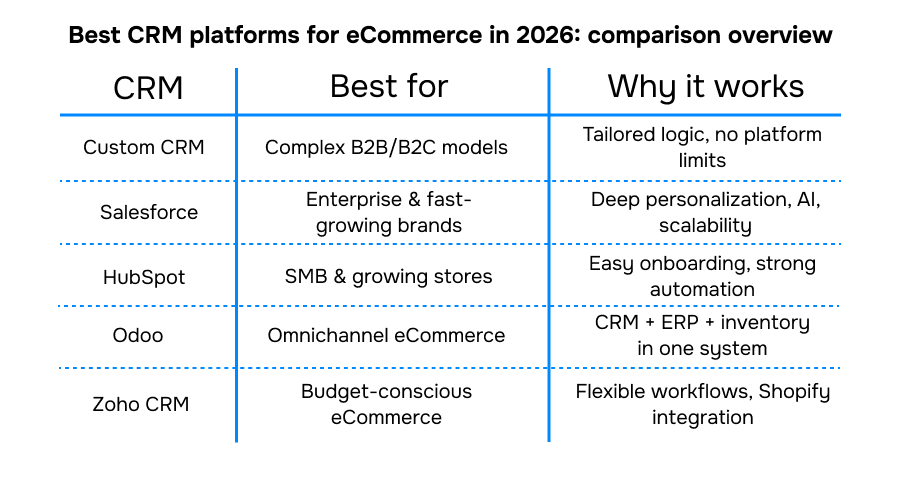 Best CRM platforms for eCommerce in 2026: comparison overview

| CRM | Best for | Why it works |
|---|---|---|
| Custom CRM | Complex B2B/B2C models | Tailored logic, no platform limits |
| Salesforce | Enterprise & fast-growing brands | Deep personalization, AI, scalability |
| HubSpot | SMB & growing stores | Easy onboarding, strong automation |
| Odoo | Omnichannel eCommerce | CRM + ERP + inventory in one system |
| Zoho CRM | Budget-conscious eCommerce | Flexible workflows, Shopify integration |